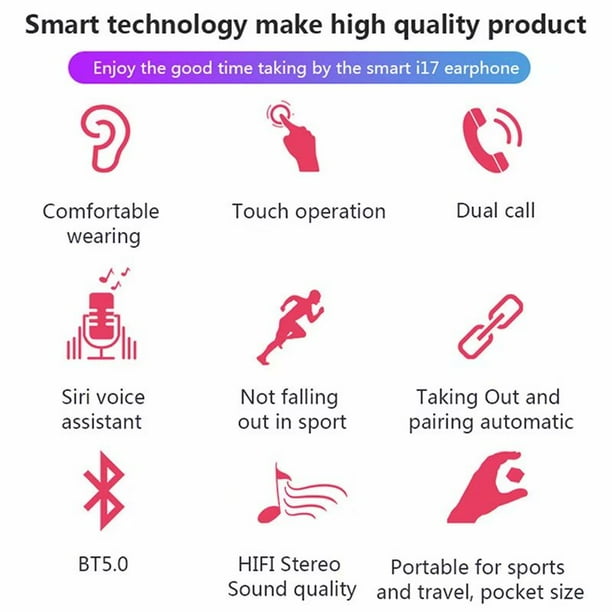 Smart technology make high quality product

Enjoy the good time taking by the smart i17 earphone

Comfortable wearing

Touch operation

Dual call

Siri voice assistant

Not falling out in sport

Taking Out and pairing automatic

BT5.0

HIFI Stereo Sound quality

Portable for sports and travel, pocket size